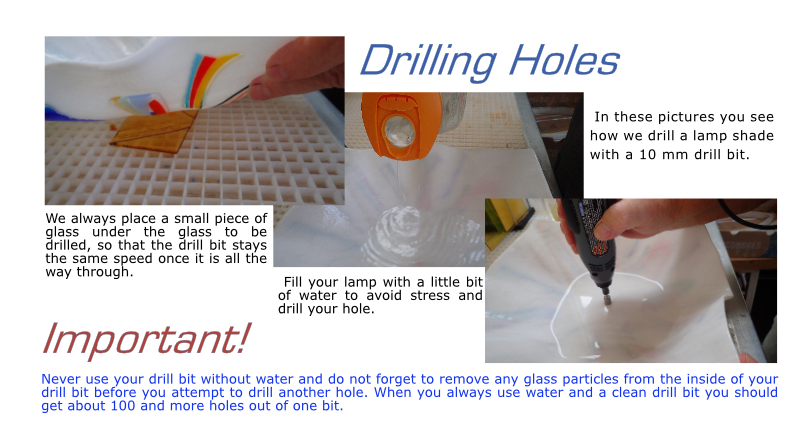 Drilling Holes

In these pictures you see how we drill a lamp shade with a 10 mm drill bit.

We always place a small piece of glass under the glass to be drilled, so that the drill bit stays the same speed once it is all the way through.

Fill your lamp with a little bit of water to avoid stress and drill your hole.

Important!

Never use your drill bit without water and do not forget to remove any glass particles from the inside of your drill bit before you attempt to drill another hole. When you always use water and a clean drill bit you should get about 100 and more holes out of one bit.